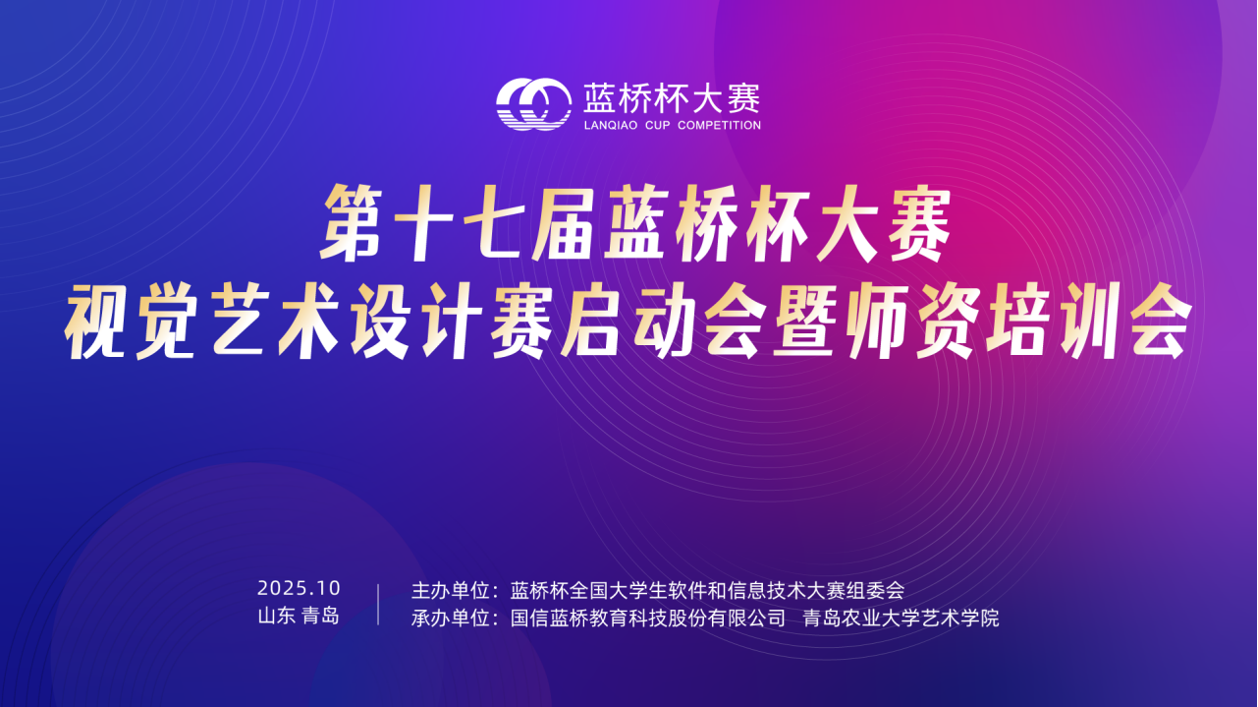 蓝桥杯大赛
LANQIAO CUP COMPETITION

第十七届蓝桥杯大赛
视觉艺术设计赛启动会暨师资培训会

2025.10
山东 青岛

主办单位：蓝桥杯全国大学生软件和信息技术大赛组委会
承办单位：国信蓝桥教育科技股份有限公司 青岛农业大学艺术学院